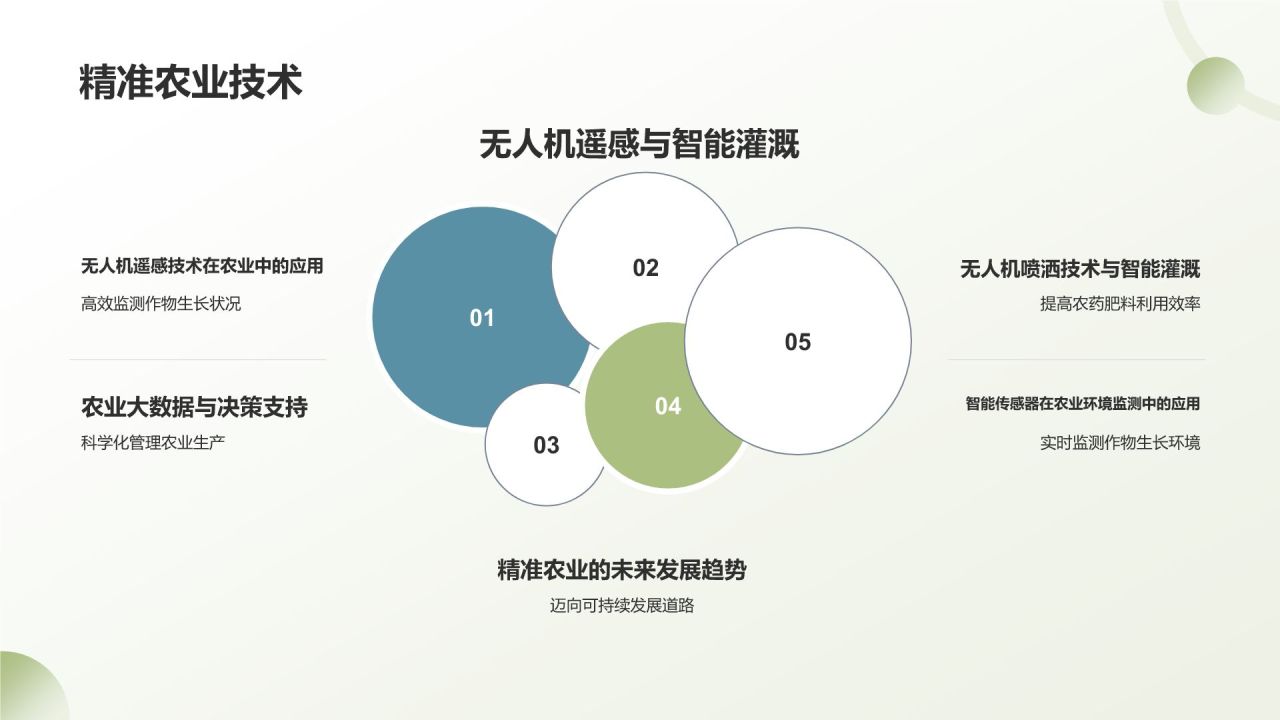 精准农业技术

无人机遥感与智能灌溉

无人机遥感技术在农业中的应用

高效监测作物生长状况

农业大数据与决策支持

科学化管理农业生产

01

02

03

04

05

无人机喷洒技术与智能灌溉

提高农药肥料利用效率

智能传感器在农业环境监测中的应用

实时监测作物生长环境

精准农业的未来发展趋势

迈向可持续发展道路